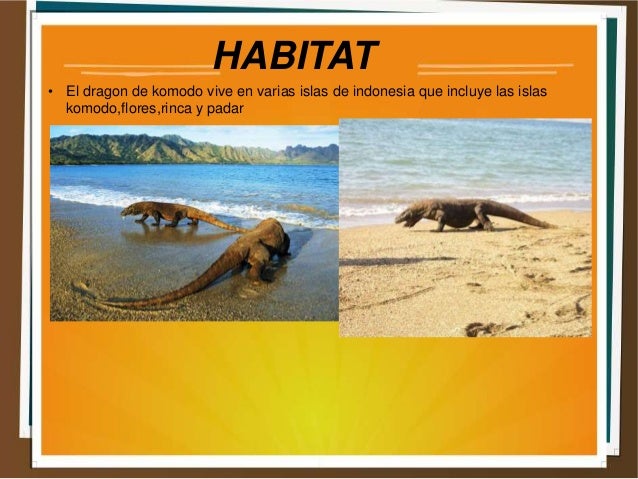 HABITAT

• El dragon de komodo vive en varias islas de indonesia que incluye las islas komodo,flores,rinca y padar